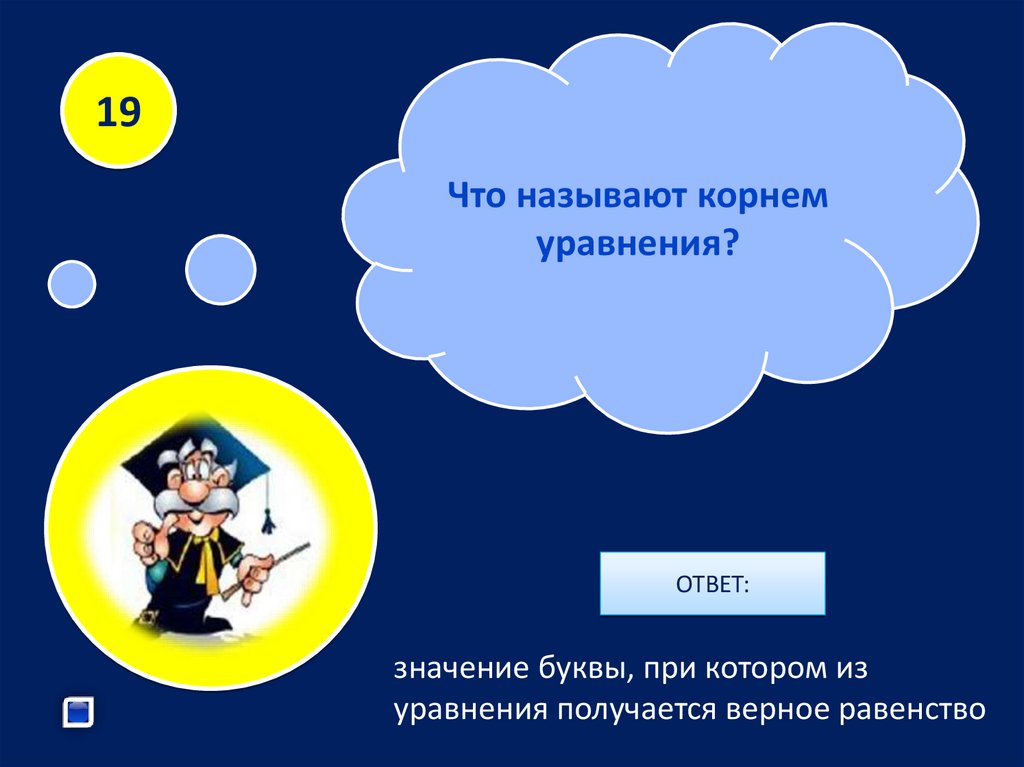 19

Что называют корнем уравнения?

ОТВЕТ:

значение буквы, при котором из уравнения получается верное равенство